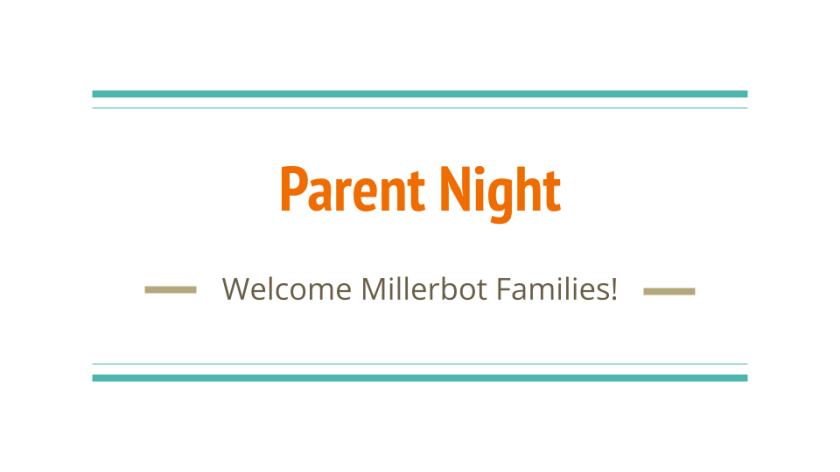 Parent Night

Welcome Millerbot Families!